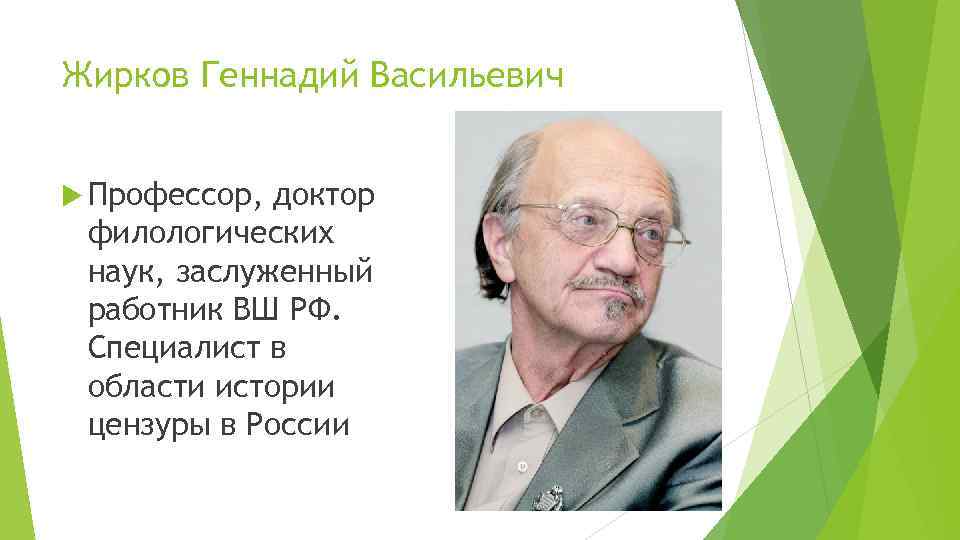 Жирков Геннадий Васильевич

Профессор, доктор филологических наук, заслуженный работник ВШ РФ. Специалист в области истории цензуры в России